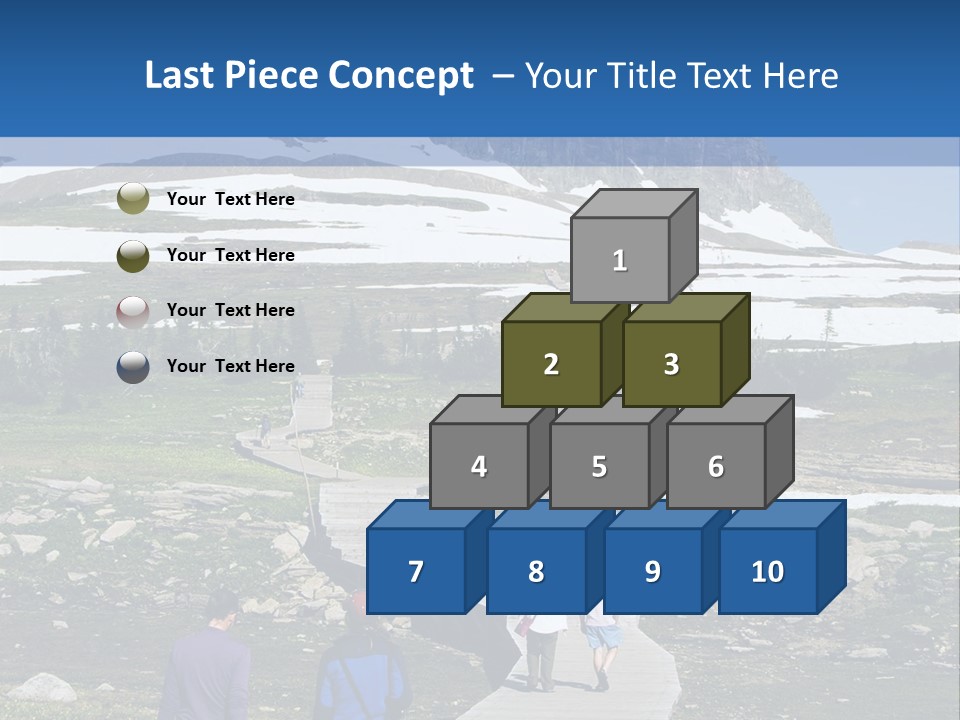 Last Piece Concept – Your Title Text Here

Your Text Here

Your Text Here

Your Text Here

Your Text Here

1

2

3

4

5

6

7

8

9

10